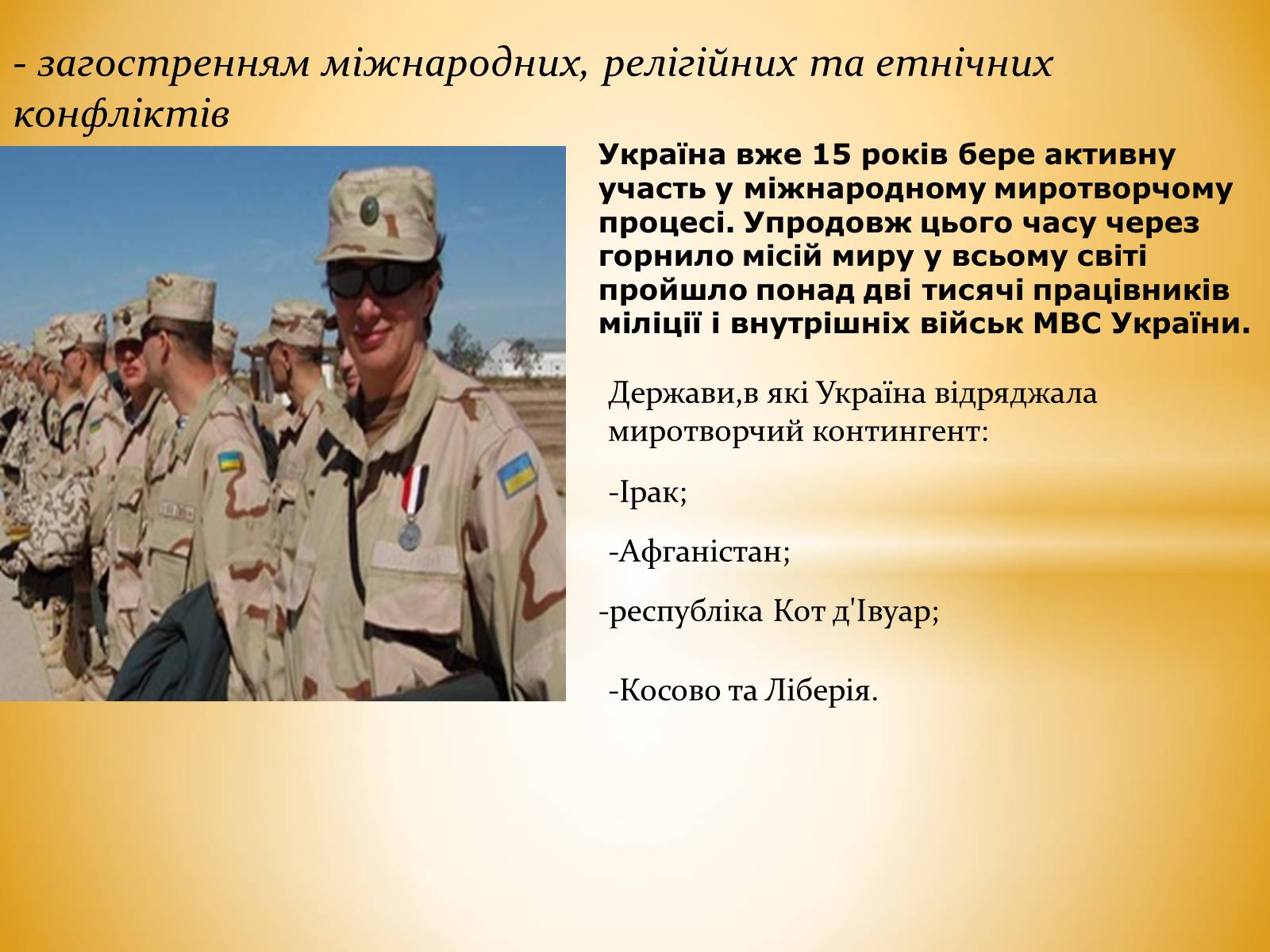 - загостренням міжнародних, релігійних та етнічних конфліктів

Україна вже 15 років бере активну участь у міжнародному миротворчому процесі. Упродовж цього часу через горнило місій миру у всьому світі пройшло понад дві тисячі працівників міліції і внутрішніх військ МВС України.

Держави,в які Україна відряджала миротворчий контингент:

-Ірак;

-Афганістан;

-республіка Кот д'Івуар;

-Косово та Ліберія.